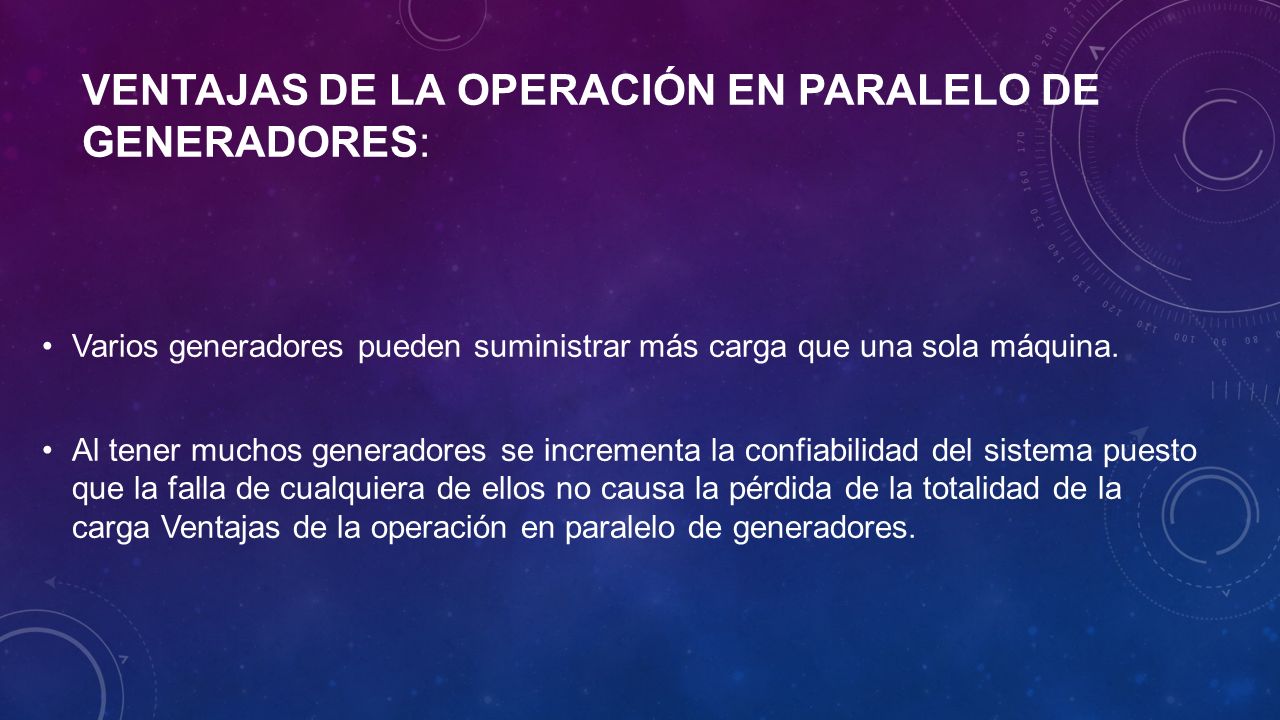 VENTAJAS DE LA OPERACIÓN EN PARALELO DE GENERADORES:

• Varios generadores pueden suministrar más carga que una sola máquina.

• Al tener muchos generadores se incrementa la confiabilidad del sistema puesto que la falla de cualquiera de ellos no causa la pérdida de la totalidad de la carga Ventajas de la operación en paralelo de generadores.